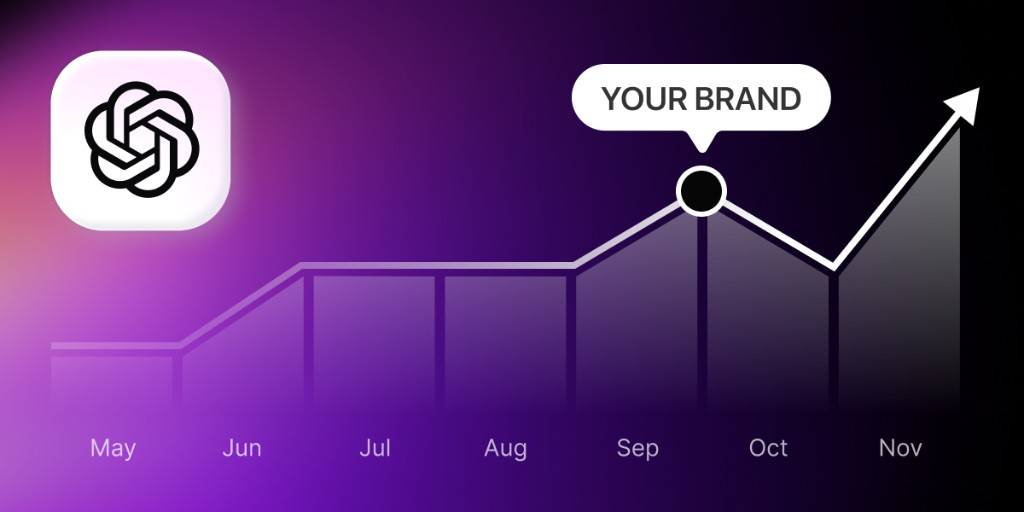 YOUR BRAND

May Jun Jul Aug Sep Oct Nov